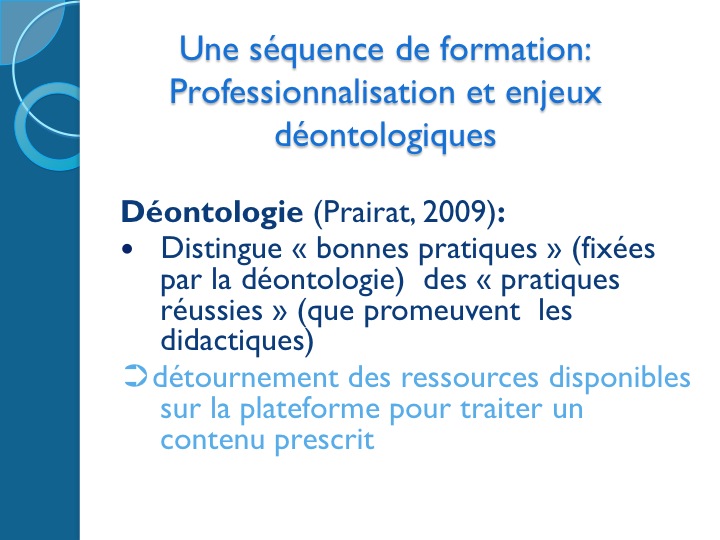 Une séquence de formation: Professionnalisation et enjeux déontologiques

Déontologie (Prairat, 2009):

• Distingue « bonnes pratiques » (fixées par la déontologie) des « pratiques réussies » (que promeuvent les didactiques)

➲ détournement des ressources disponibles sur la plateforme pour traiter un contenu prescrit